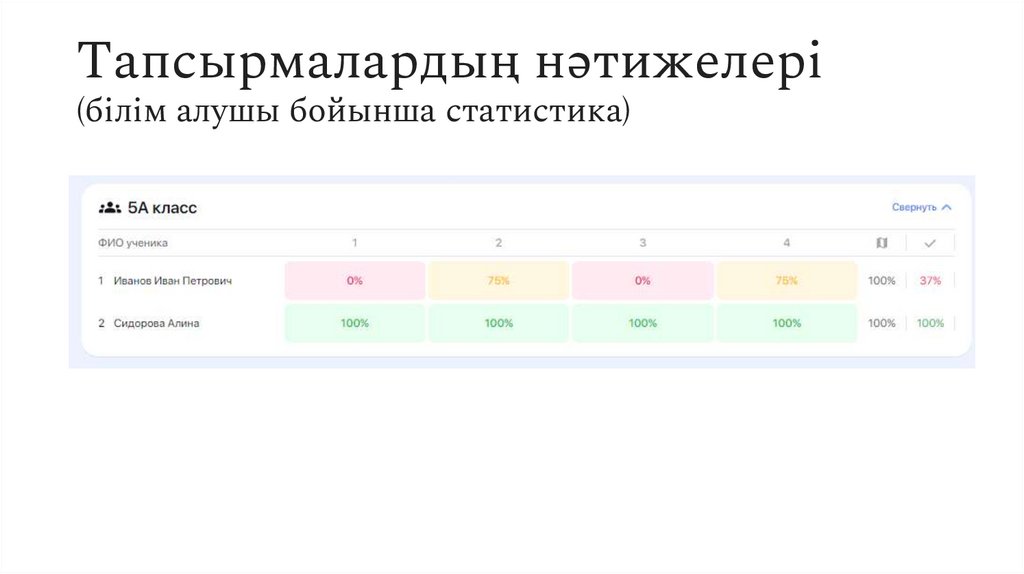 Тапсырмалардың нәтижелері
(білім алушы бойынша статистика)

5А класс

Свернуть

| ФИО ученика | 1 | 2 | 3 | 4 | | |
|---|---|---|---|---|---|---|
| 1 Иванов Иван Петрович | 0% | 75% | 0% | 75% | 100% | 37% |
| 2 Сидорова Алина | 100% | 100% | 100% | 100% | 100% | 100% |